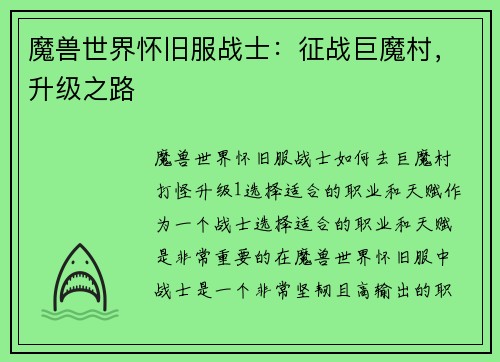 魔兽世界怀旧服战士：征战巨魔村，升级之路

魔兽世界怀旧服战士如何去巨魔村打怪升级1选择适合的职业和天赋作为一个战士选择适合的职业和天赋是非常重要的在魔兽世界怀旧服中战士是一个非常坚韧且高输出的职